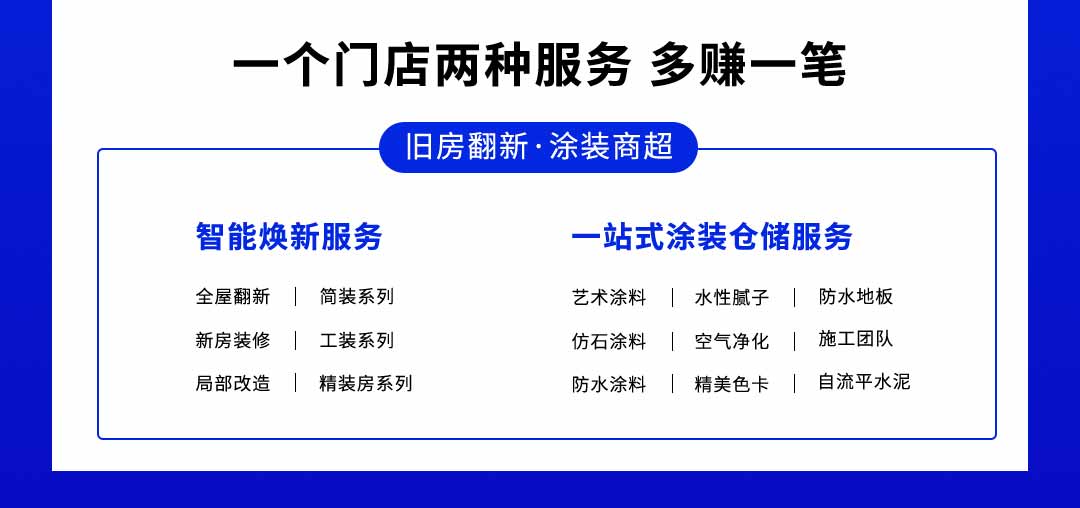 一个门店两种服务 多赚一笔

旧房翻新·涂装商超

智能焕新服务

全屋翻新 | 简装系列
新房装修 | 工装系列
局部改造 | 精装房系列

一站式涂装仓储服务

艺术涂料 | 水性腻子 | 防水地板
仿石涂料 | 空气净化 | 施工团队
防水涂料 | 精美色卡 | 自流平水泥